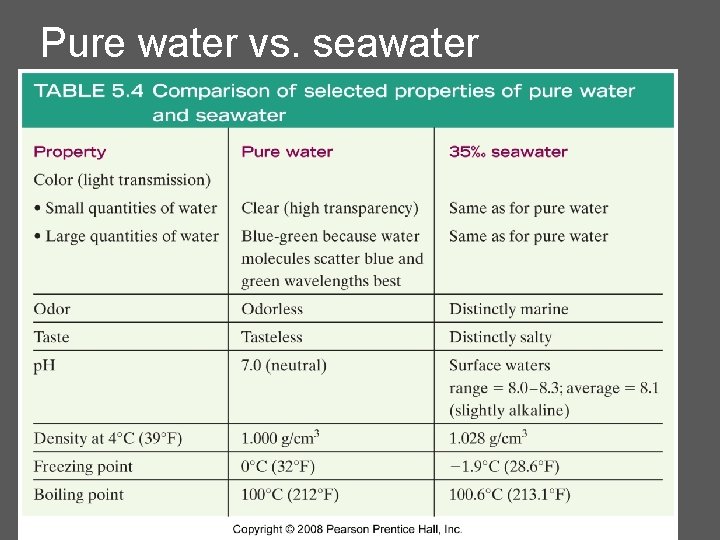 Pure water vs. seawater

TABLE 5.4 Comparison of selected properties of pure water and seawater

| Property | Pure water | 35‰ seawater |
|---|---|---|
| Color (light transmission) | | |
| • Small quantities of water | Clear (high transparency) | Same as for pure water |
| • Large quantities of water | Blue-green because water molecules scatter blue and green wavelengths best | Same as for pure water |
| Odor | Odorless | Distinctly marine |
| Taste | Tasteless | Distinctly salty |
| pH | 7.0 (neutral) | Surface waters range = 8.0–8.3; average = 8.1 (slightly alkaline) |
| Density at 4°C (39°F) | 1.000 g/cm$^3$ | 1.028 g/cm$^3$ |
| Freezing point | 0°C (32°F) | −1.9°C (28.6°F) |
| Boiling point | 100°C (212°F) | 100.6°C (213.1°F) |

Copyright © 2008 Pearson Prentice Hall, Inc.